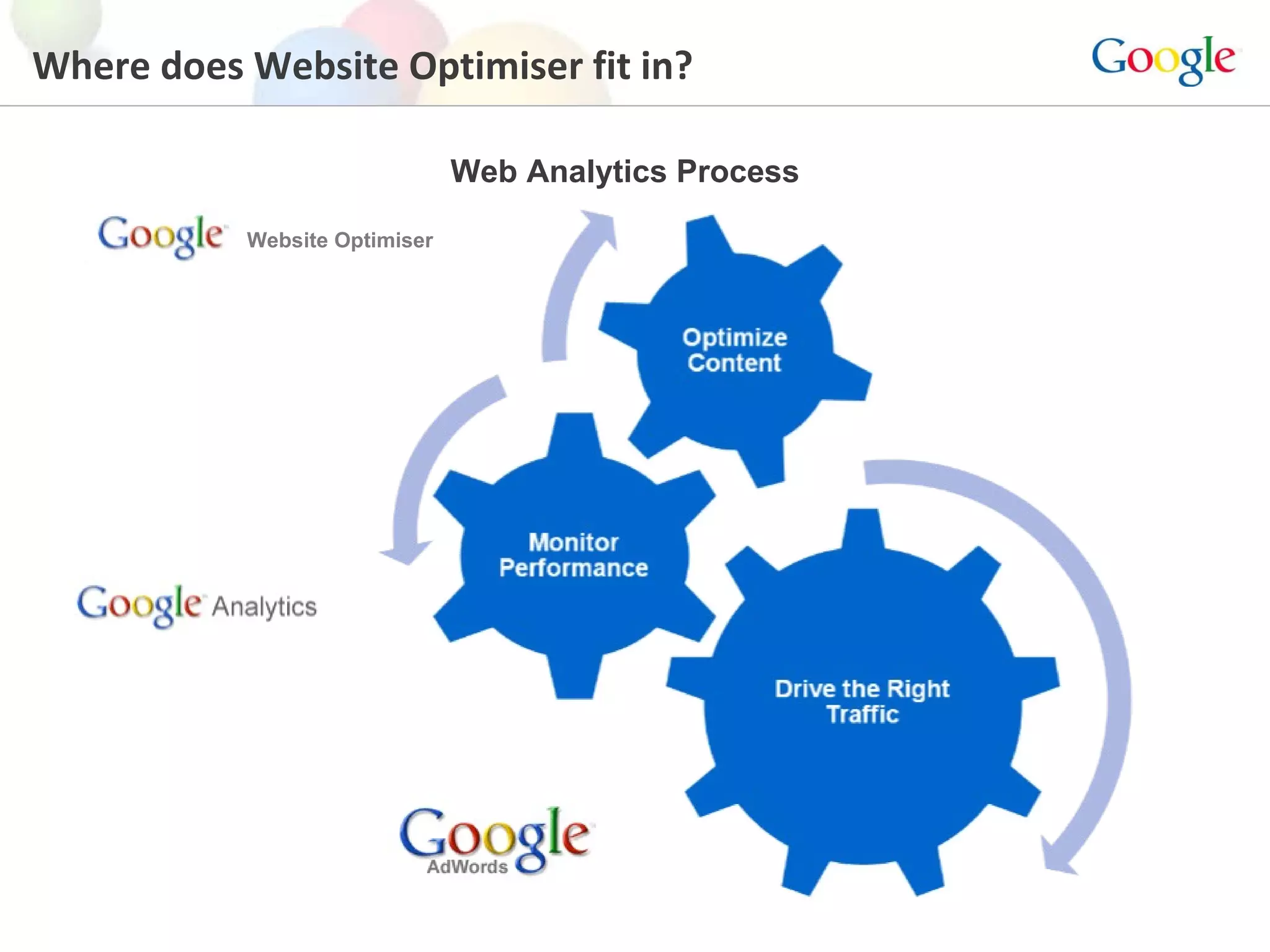 Where does Website Optimiser fit in?

Google

Web Analytics Process

Google Website Optimiser

Optimize Content

Monitor Performance

Google Analytics

Drive the Right Traffic

Google AdWords